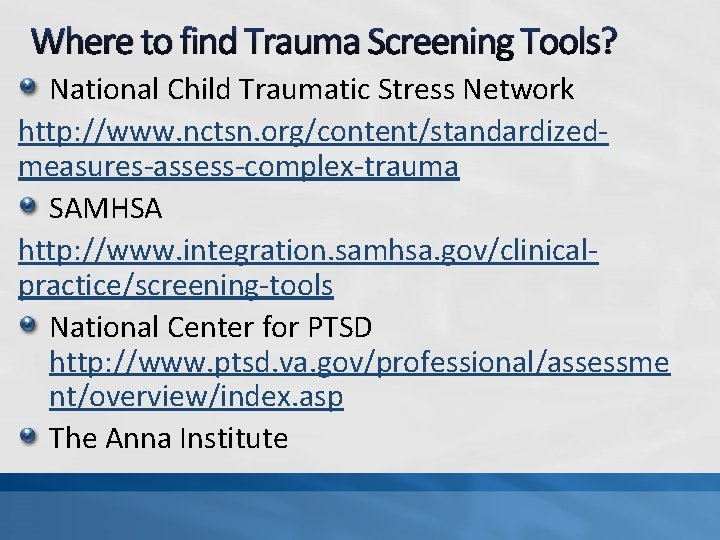 Where to find Trauma Screening Tools?

National Child Traumatic Stress Network

http://www.nctsn.org/content/standardized-measures-assess-complex-trauma

SAMHSA

http://www.integration.samhsa.gov/clinical-practice/screening-tools

National Center for PTSD http://www.ptsd.va.gov/professional/assessment/overview/index.asp

The Anna Institute